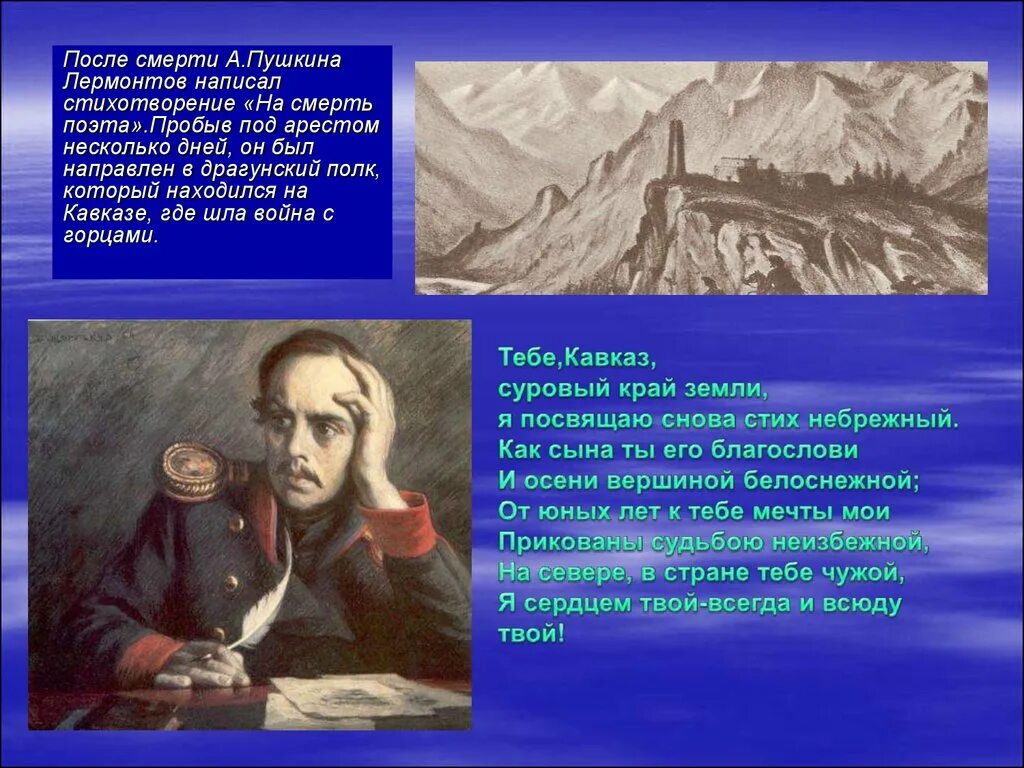 После смерти А.Пушкина Лермонтов написал стихотворение «На смерть поэта».Пробыв под арестом несколько дней, он был направлен в драгунский полк, который находился на Кавказе, где шла война с горцами.

Тебе,Кавказ,
суровый край земли,
я посвящаю снова стих небрежный.
Как сына ты его благослови
И осени вершиной белоснежной;
От юных лет к тебе мечты мои
Прикованы судьбою неизбежной,
На севере, в стране тебе чужой,
Я сердцем твой-всегда и всюду твой!